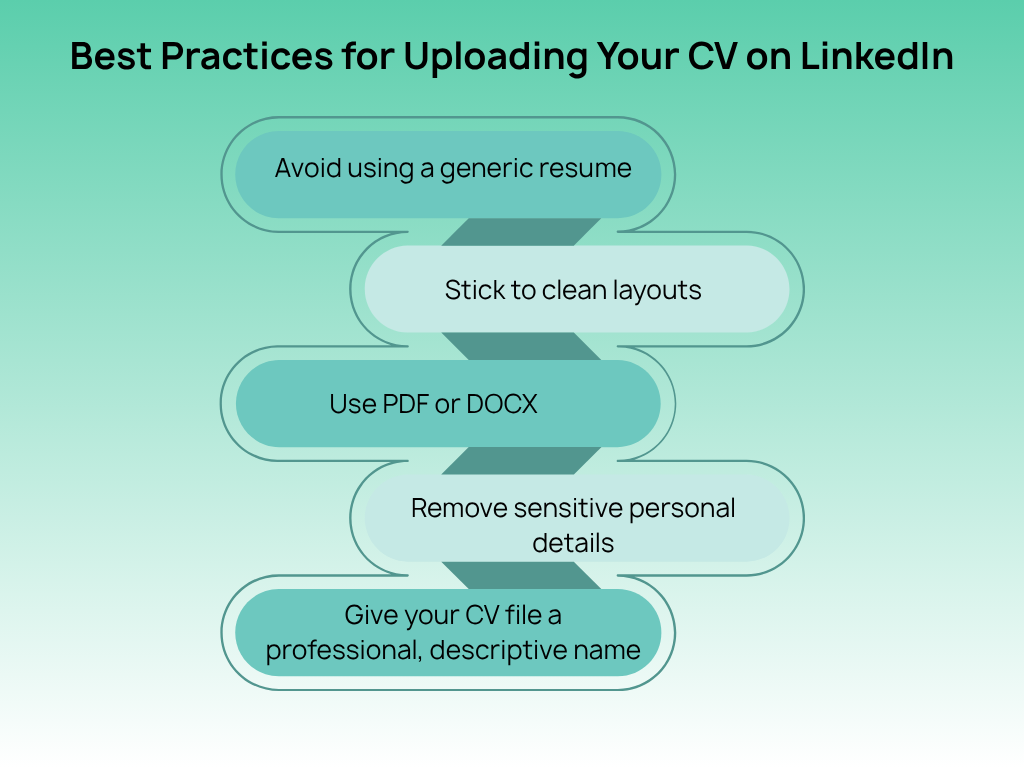 Best Practices for Uploading Your CV on LinkedIn

Avoid using a generic resume

Stick to clean layouts

Use PDF or DOCX

Remove sensitive personal details

Give your CV file a professional, descriptive name